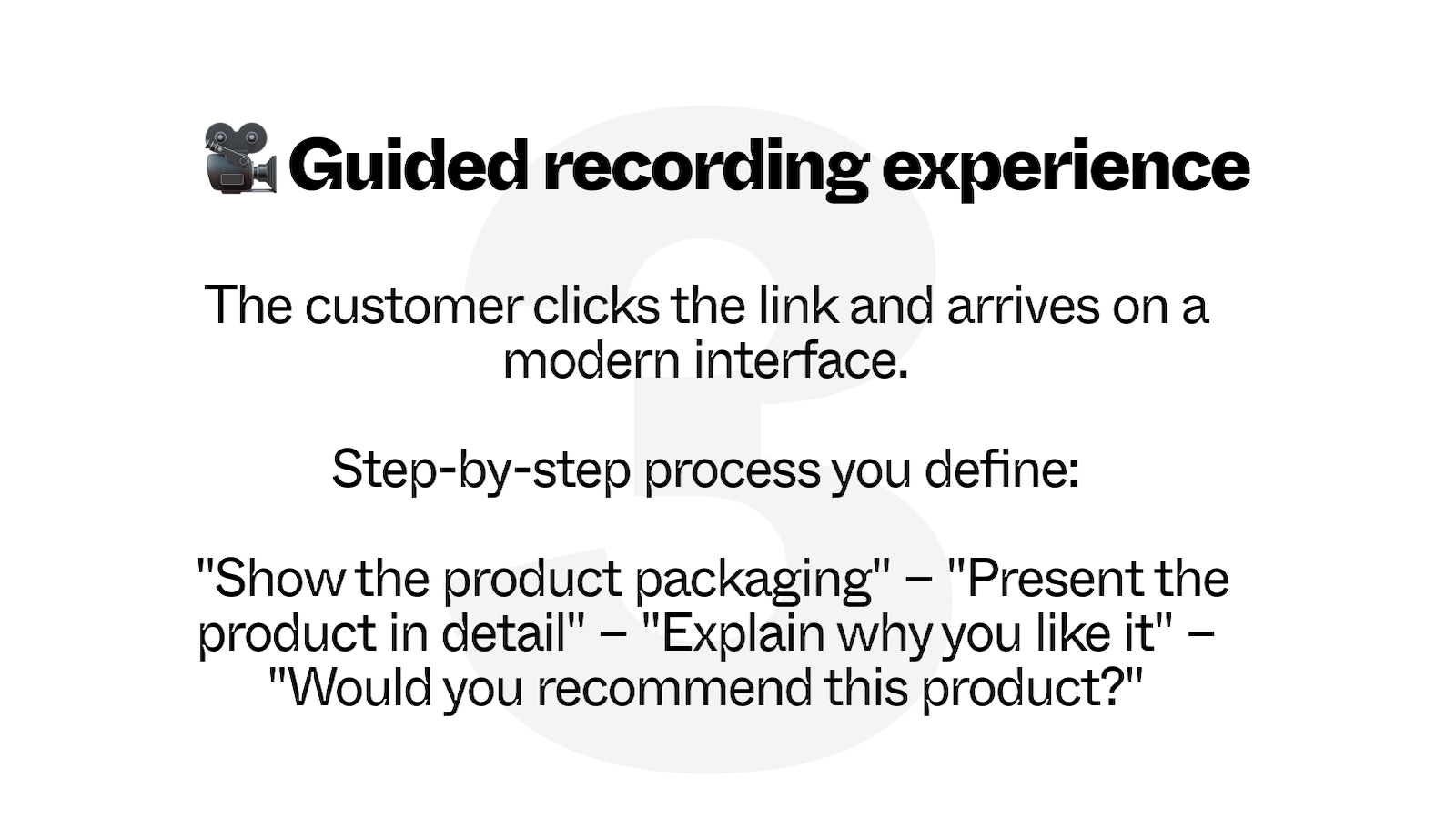 🎥 Guided recording experience

The customer clicks the link and arrives on a modern interface.

Step-by-step process you define:

"Show the product packaging" – "Present the product in detail" – "Explain why you like it" – "Would you recommend this product?"

3